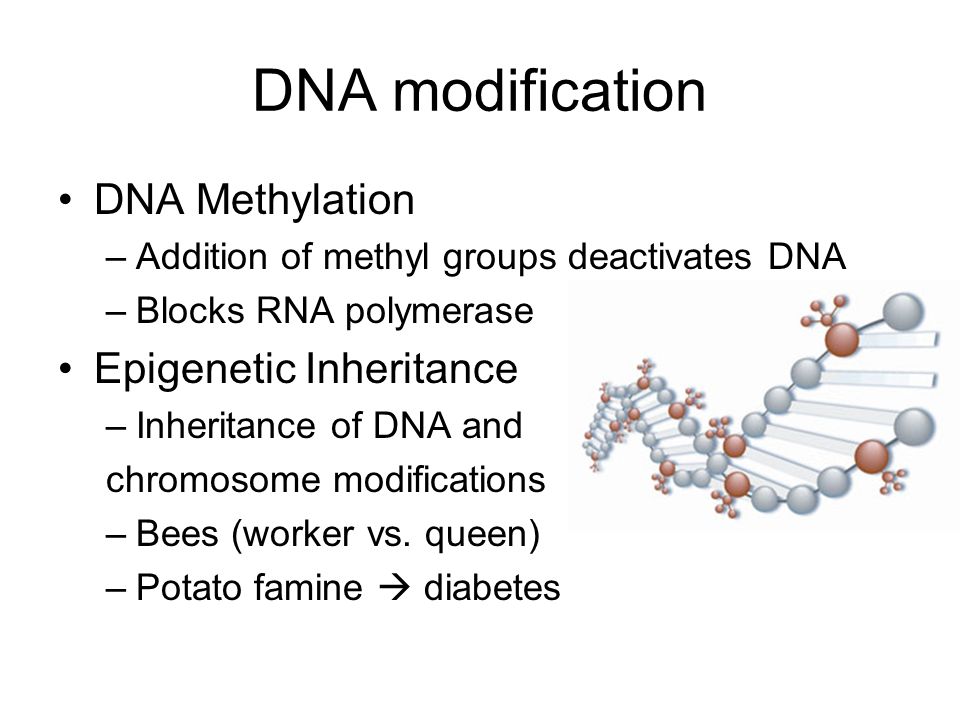 DNA modification

• DNA Methylation
– Addition of methyl groups deactivates DNA
– Blocks RNA polymerase
• Epigenetic Inheritance
– Inheritance of DNA and chromosome modifications
– Bees (worker vs. queen)
– Potato famine → diabetes